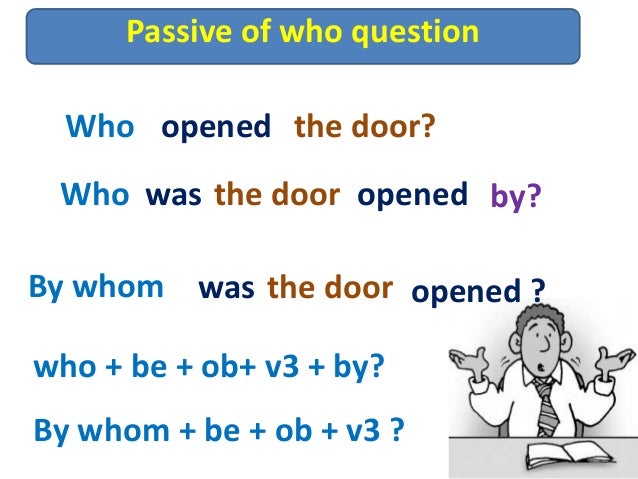 Passive of who question

Who opened the door?

Who was the door opened by?

By whom was the door opened ?

who + be + ob+ v3 + by?

By whom + be + ob + v3 ?